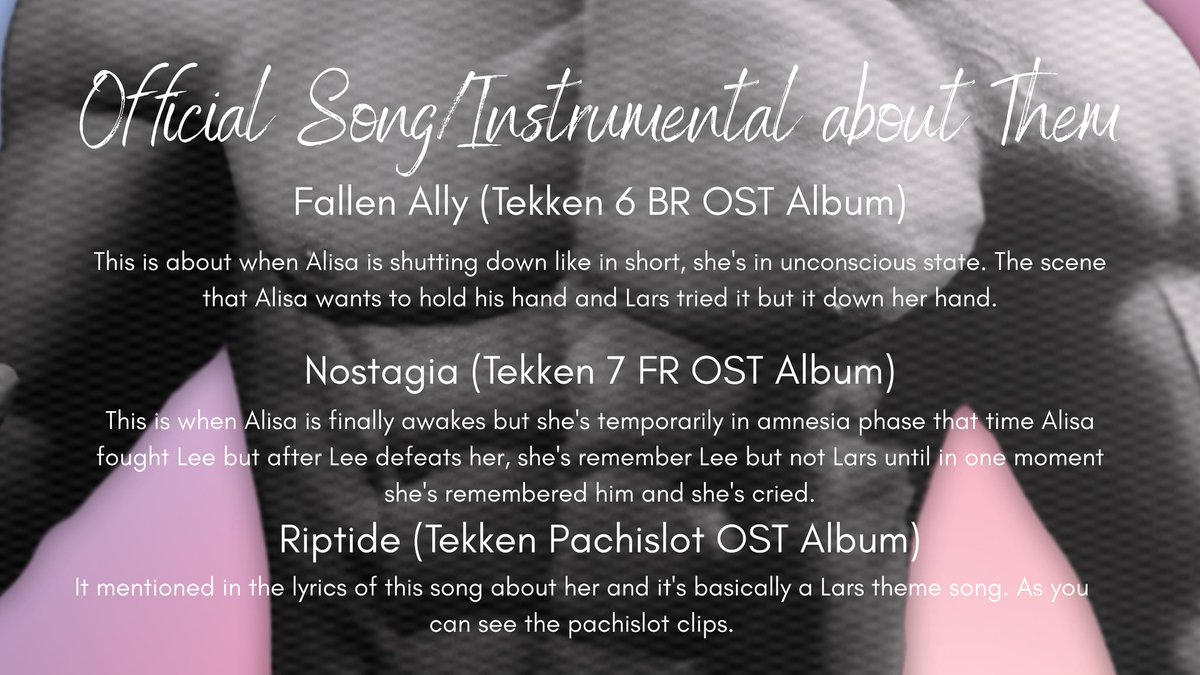 Official Song/Instrumental about Them

Fallen Ally (Tekken 6 BR OST Album)

This is about when Alisa is shutting down like in short, she's in unconscious state. The scene that Alisa wants to hold his hand and Lars tried it but it down her hand.

Nostagia (Tekken 7 FR OST Album)

This is when Alisa is finally awakes but she's temporarily in amnesia phase that time Alisa fought Lee but after Lee defeats her, she's remember Lee but not Lars until in one moment she's remembered him and she's cried.

Riptide (Tekken Pachislot OST Album)

It mentioned in the lyrics of this song about her and it's basically a Lars theme song. As you can see the pachislot clips.